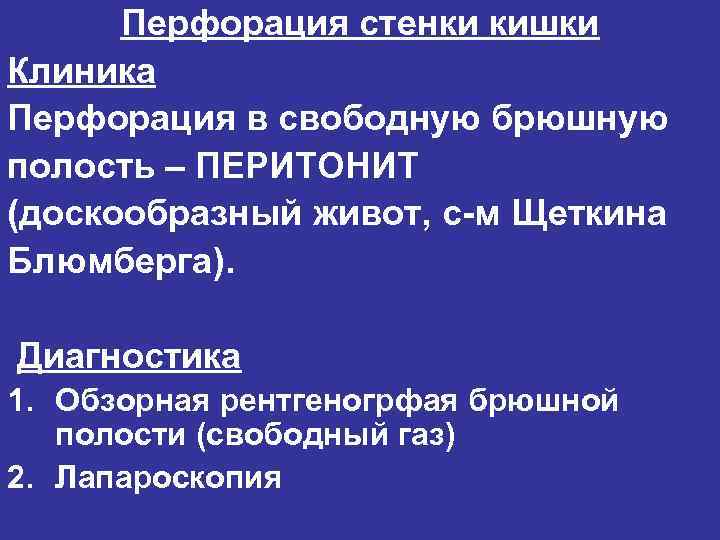 Перфорация стенки кишки

Клиника

Перфорация в свободную брюшную полость – ПЕРИТОНИТ (доскообразный живот, с-м Щеткина Блюмберга).

Диагностика

1. Обзорная рентгеногрфая брюшной полости (свободный газ)
2. Лапароскопия